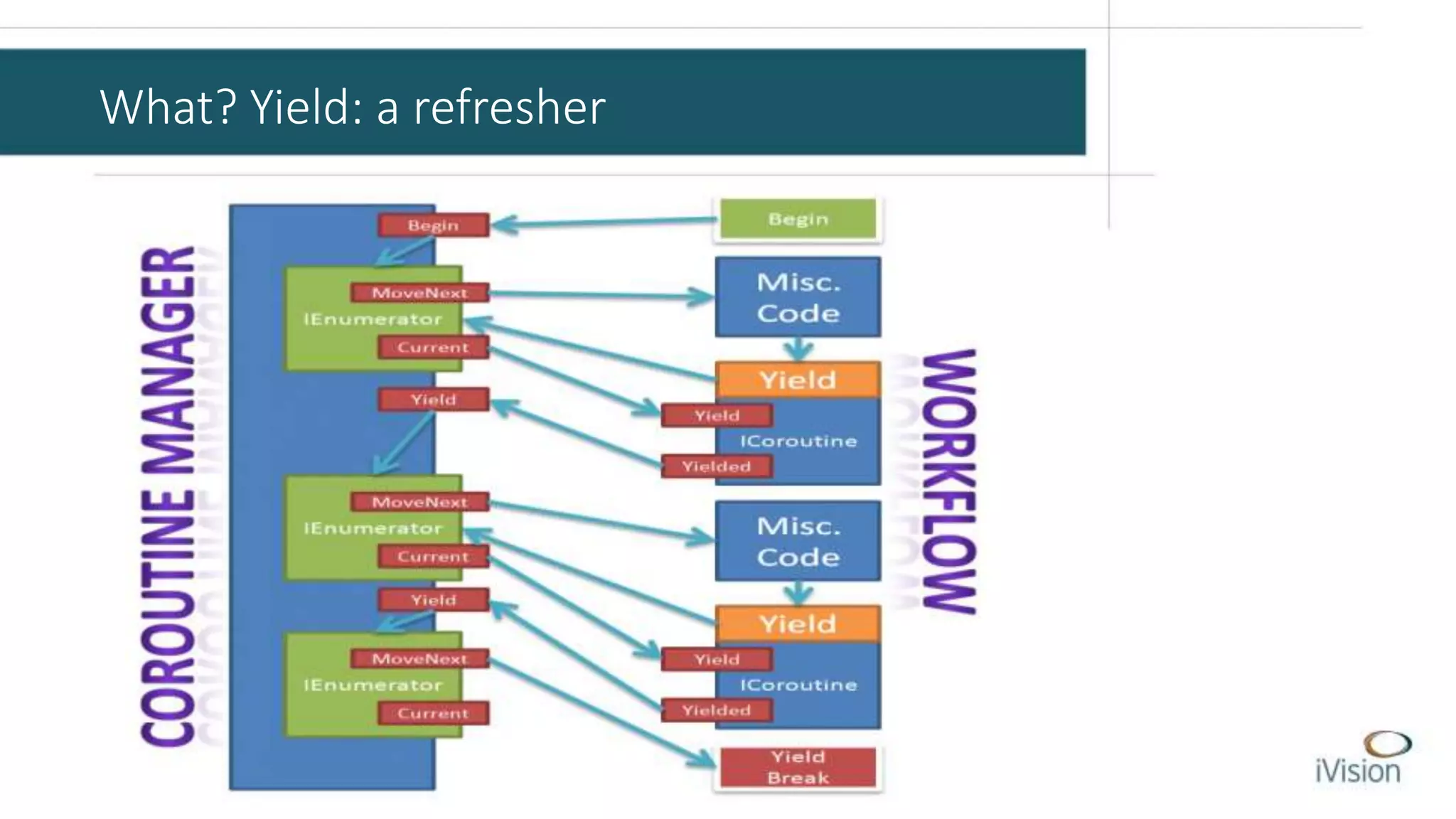 What? Yield: a refresher

COROUTINE MANAGER

Begin

MoveNext
IEnumerator
Current

Yield

MoveNext
IEnumerator
Current

Yield

MoveNext
IEnumerator
Current

Begin

Misc. Code

Yield

Yield
ICoroutine
Yielded

Misc. Code

Yield

Yield
ICoroutine
Yielded

Yield Break

WORKFLOW

iVision